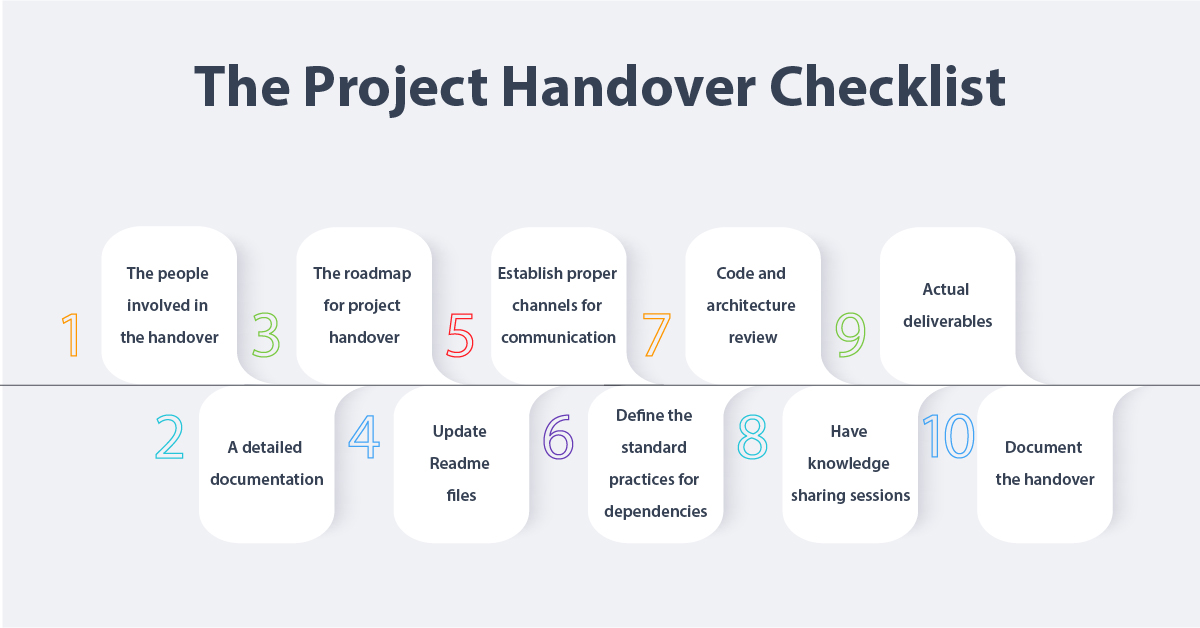 The Project Handover Checklist

1 The people involved in the handover

2 A detailed documentation

3 The roadmap for project handover

4 Update Readme files

5 Establish proper channels for communication

6 Define the standard practices for dependencies

7 Code and architecture review

8 Have knowledge sharing sessions

9 Actual deliverables

10 Document the handover